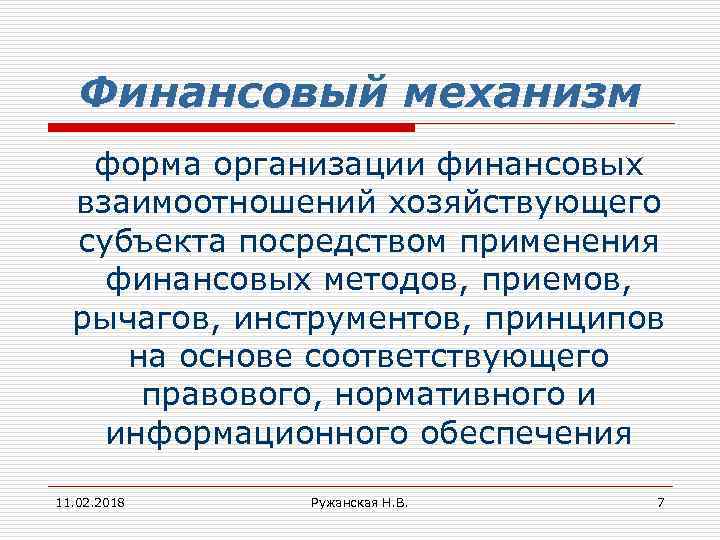 Финансовый механизм

форма организации финансовых взаимоотношений хозяйствующего субъекта посредством применения финансовых методов, приемов, рычагов, инструментов, принципов на основе соответствующего правового, нормативного и информационного обеспечения

11.02.2018

Ружанская Н.В.

7